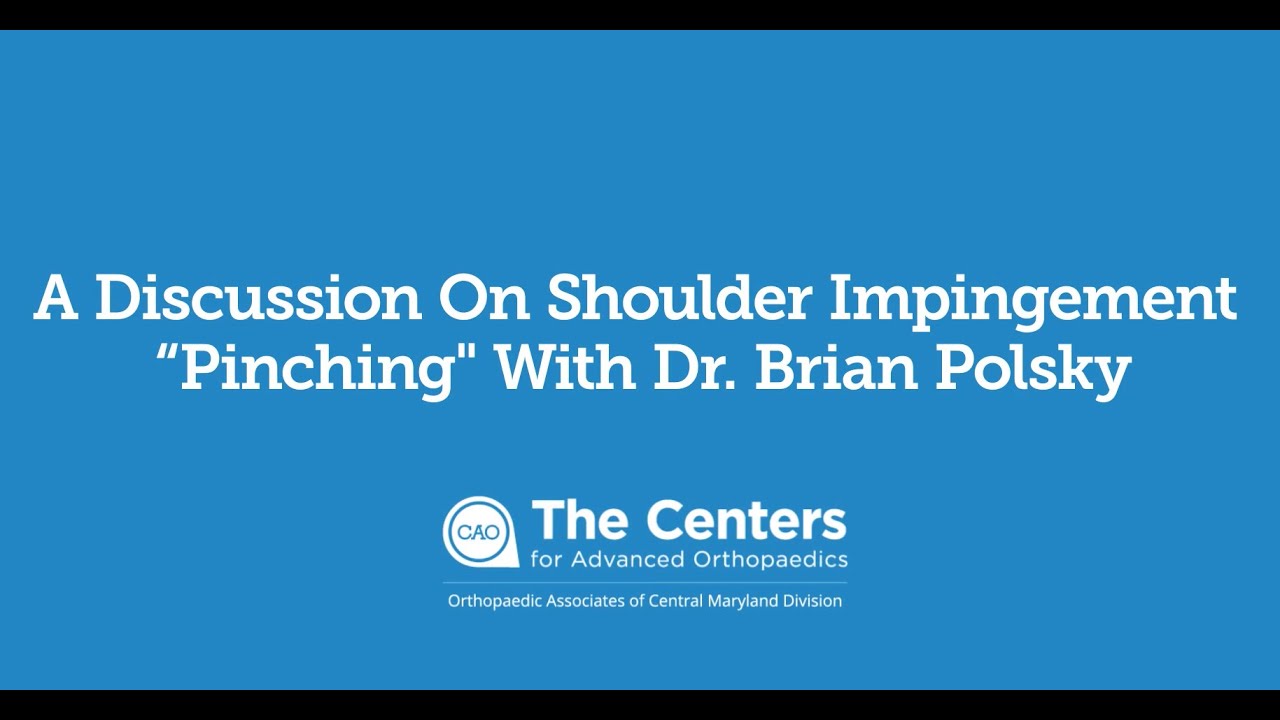 A Discussion On Shoulder Impingement “Pinching" With Dr. Brian Polsky

CAO The Centers for Advanced Orthopaedics

Orthopaedic Associates of Central Maryland Division